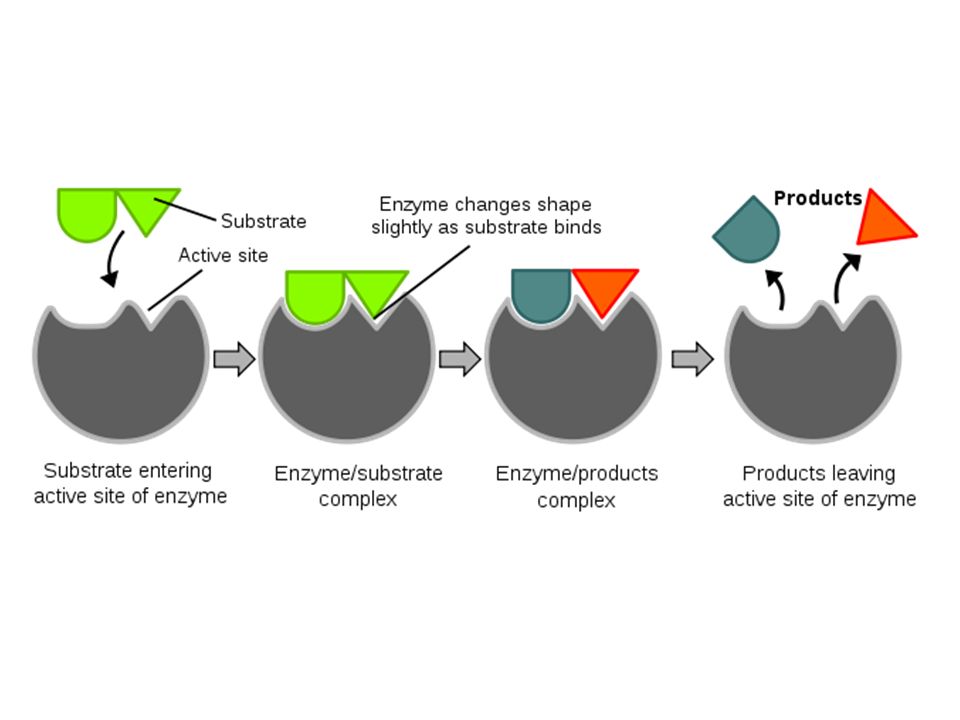 Substrate

Active site

Enzyme changes shape slightly as substrate binds

Products

Substrate entering active site of enzyme

Enzyme/substrate complex

Enzyme/products complex

Products leaving active site of enzyme